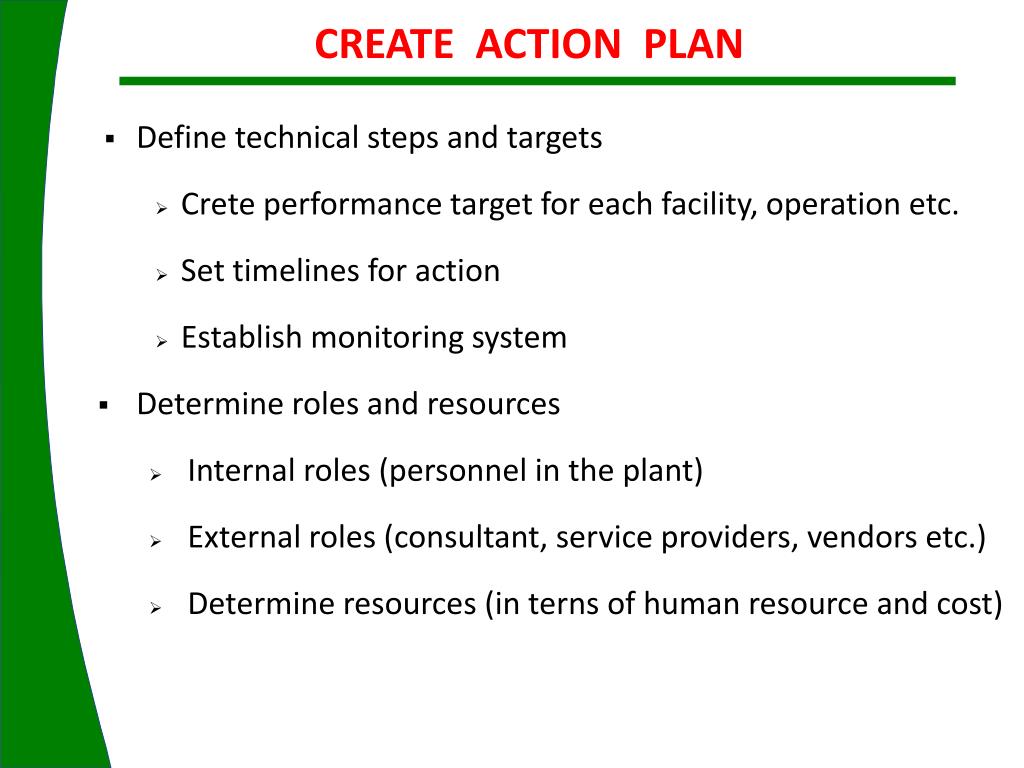 CREATE ACTION PLAN

▪ Define technical steps and targets

➢ Crete performance target for each facility, operation etc.

➢ Set timelines for action

➢ Establish monitoring system

▪ Determine roles and resources

➢ Internal roles (personnel in the plant)

➢ External roles (consultant, service providers, vendors etc.)

➢ Determine resources (in terns of human resource and cost)